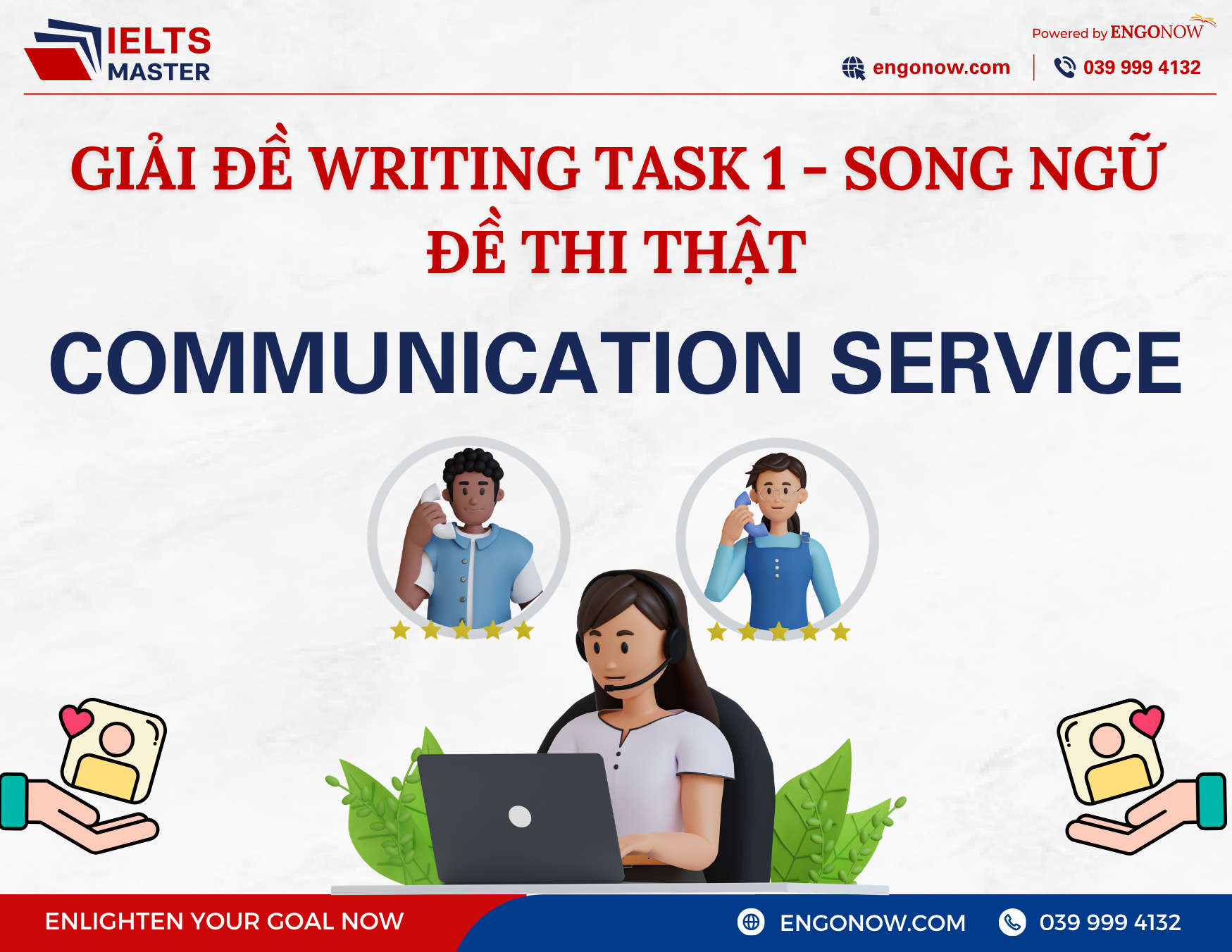 IELTS MASTER

Powered by ENGONOW

engonow.com | 039 999 4132

GIẢI ĐỀ WRITING TASK 1 - SONG NGỮ
ĐỀ THI THẬT

COMMUNICATION SERVICE

ENLIGHTEN YOUR GOAL NOW

ENGONOW.COM

039 999 4132